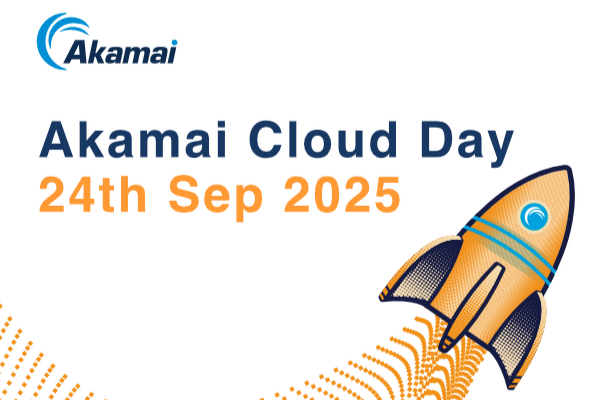 Akamai

Akamai Cloud Day
24th Sep 2025